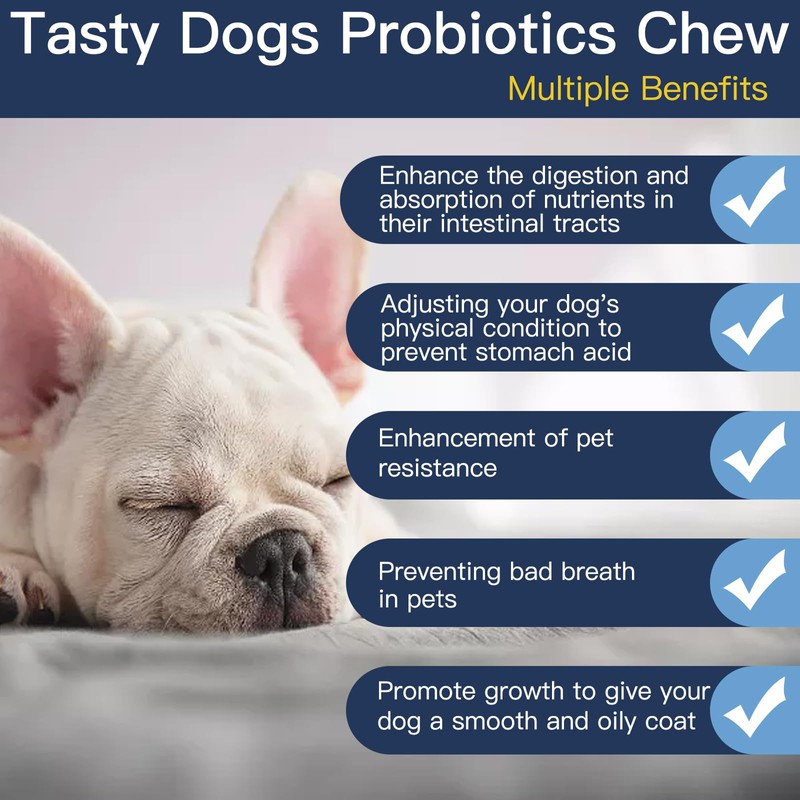 Tasty Dogs Probiotics Chew

Multiple Benefits

Enhance the digestion and absorption of nutrients in their intestinal tracts

Adjusting your dog's physical condition to prevent stomach acid

Enhancement of pet resistance

Preventing bad breath in pets

Promote growth to give your dog a smooth and oily coat